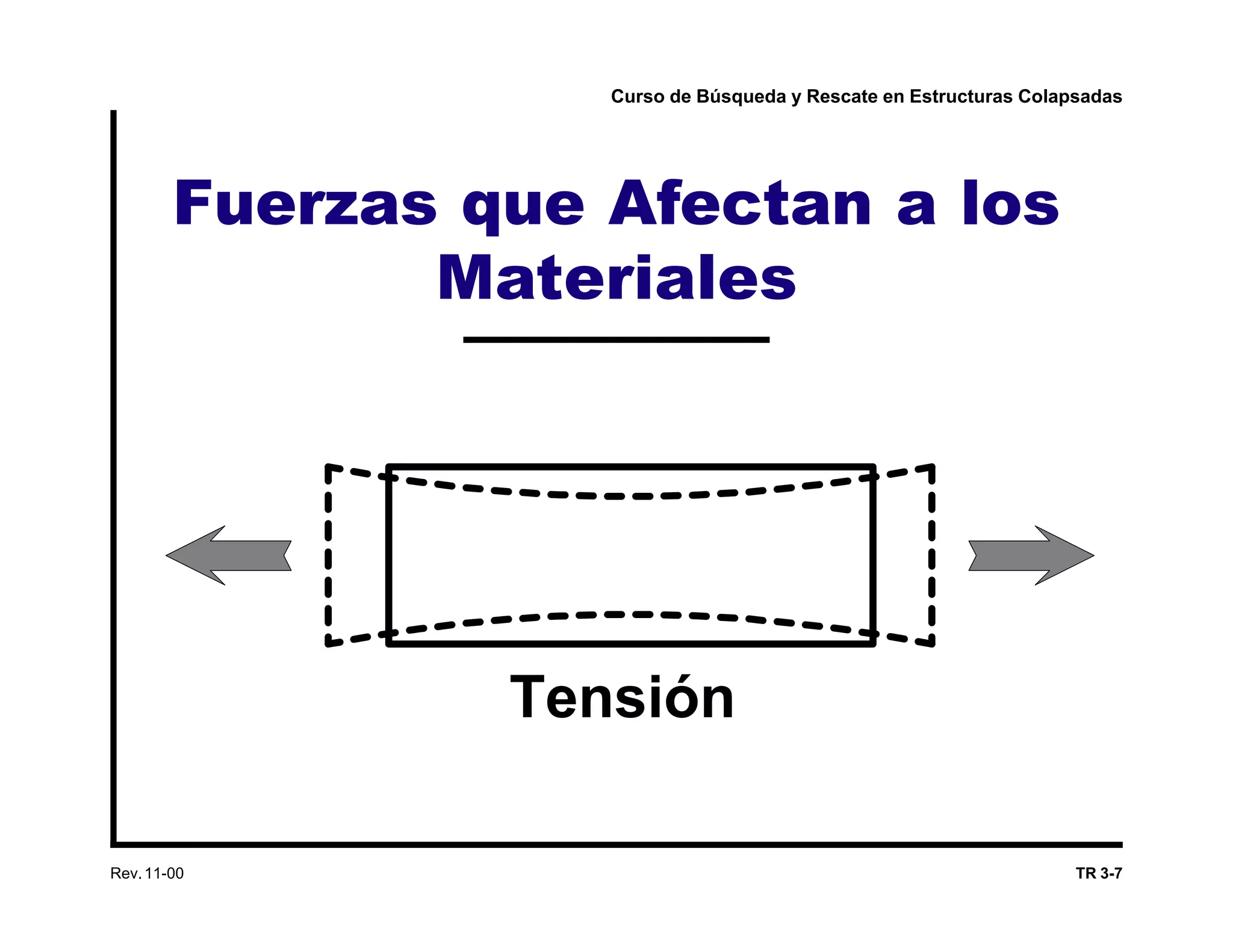 Curso de Búsqueda y Rescate en Estructuras Colapsadas

Fuerzas que Afectan a los Materiales

Tensión

Rev. 11-00

TR 3-7